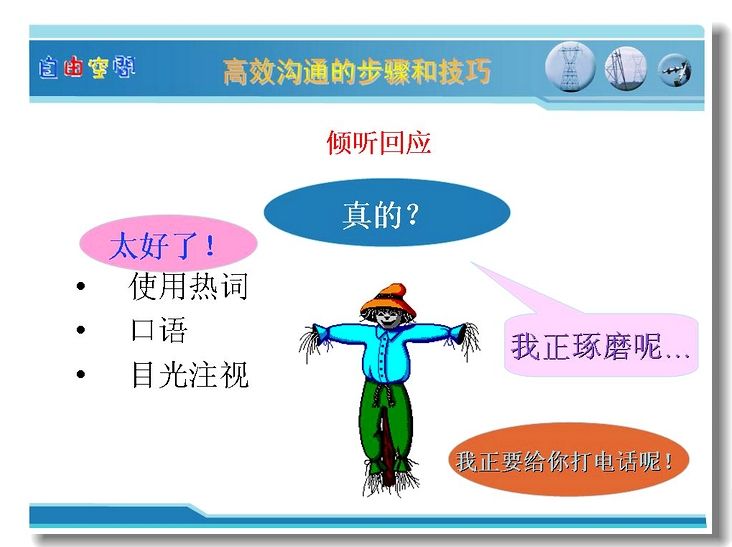 自由空间

高效沟通的步骤和技巧

倾听回应

真的？

太好了！

• 使用热词
• 口语
• 目光注视

我正琢磨呢…

我正要给你打电话呢！